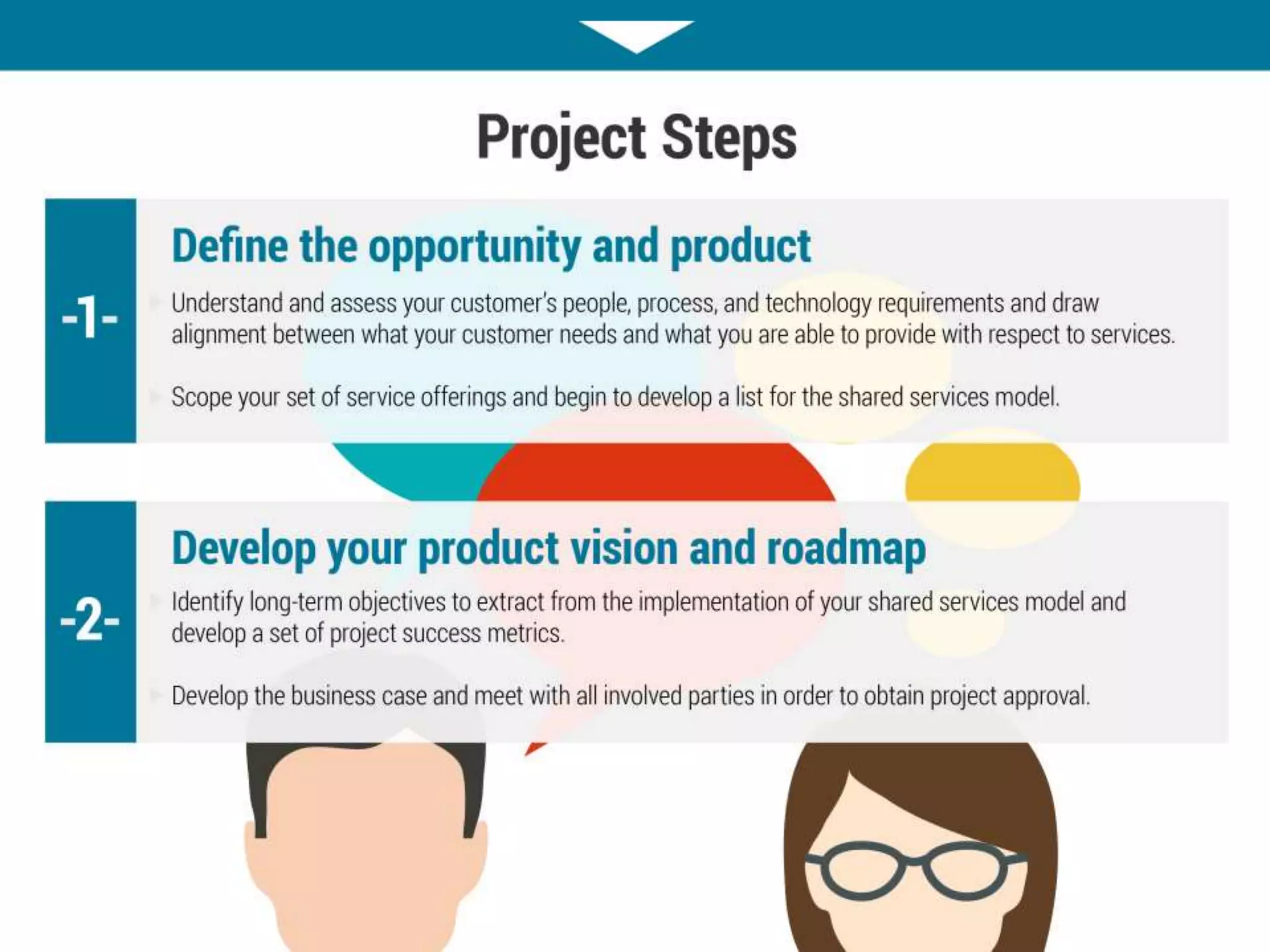 Project Steps

-1-

Define the opportunity and product

Understand and assess your customer's people, process, and technology requirements and draw alignment between what your customer needs and what you are able to provide with respect to services.

Scope your set of service offerings and begin to develop a list for the shared services model.

-2-

Develop your product vision and roadmap

Identify long-term objectives to extract from the implementation of your shared services model and develop a set of project success metrics.

Develop the business case and meet with all involved parties in order to obtain project approval.